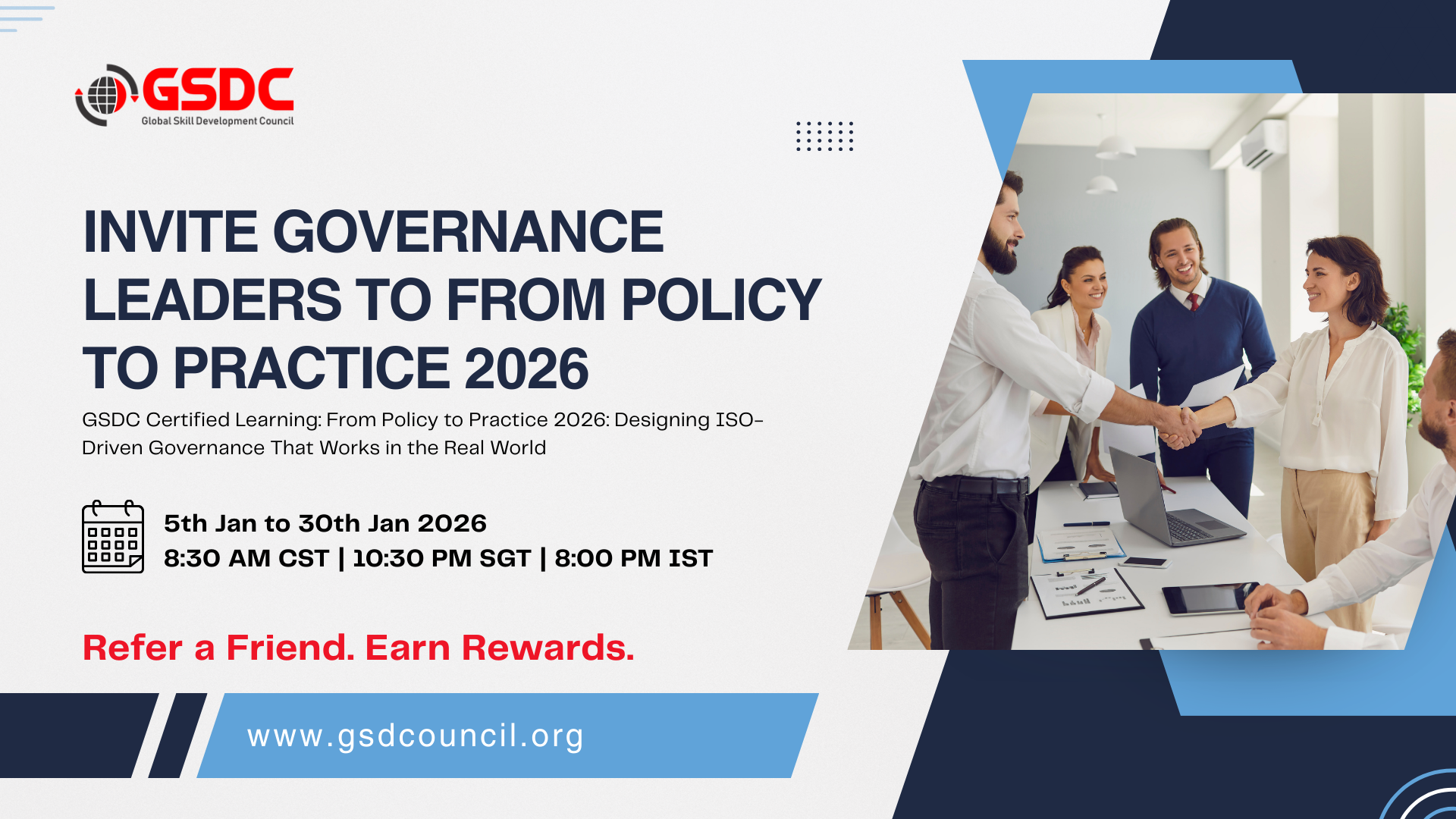 GSDC
Global Skill Development Council

INVITE GOVERNANCE LEADERS TO FROM POLICY TO PRACTICE 2026

GSDC Certified Learning: From Policy to Practice 2026: Designing ISO-Driven Governance That Works in the Real World

5th Jan to 30th Jan 2026
8:30 AM CST | 10:30 PM SGT | 8:00 PM IST

Refer a Friend. Earn Rewards.

www.gsdcouncil.org